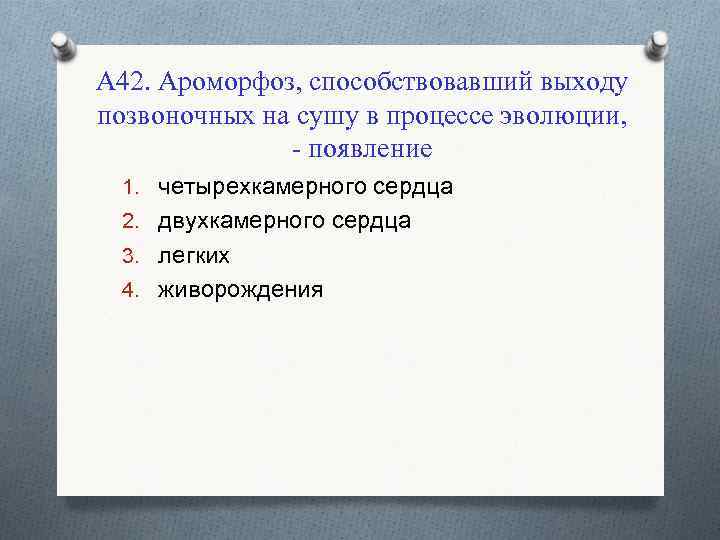 А42. Ароморфоз, способствовавший выходу позвоночных на сушу в процессе эволюции, - появление

1. четырехкамерного сердца
2. двухкамерного сердца
3. легких
4. живорождения